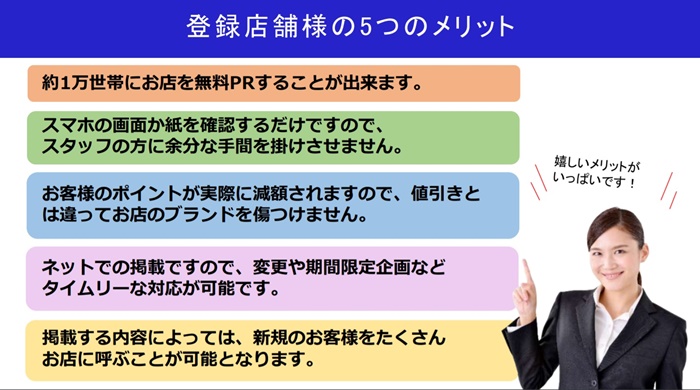 登録店舗様の5つのメリット

約1万世帯にお店を無料PRすることが出来ます。

スマホの画面か紙を確認するだけですので、スタッフの方に余分な手間を掛けさせません。

お客様のポイントが実際に減額されますので、値引きとは違ってお店のブランドを傷つけません。

ネットでの掲載ですので、変更や期間限定企画などタイムリーな対応が可能です。

掲載する内容によっては、新規のお客様をたくさんお店に呼ぶことが可能となります。

嬉しいメリットがいっぱいです！